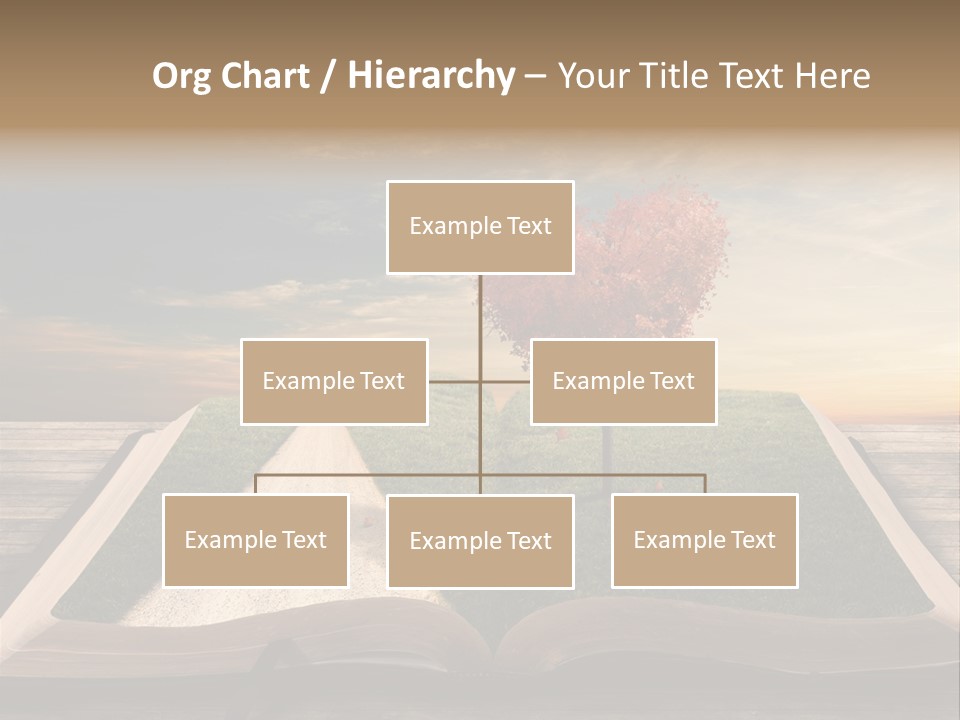 Org Chart / Hierarchy – Your Title Text Here

Example Text

Example Text

Example Text

Example Text

Example Text

Example Text